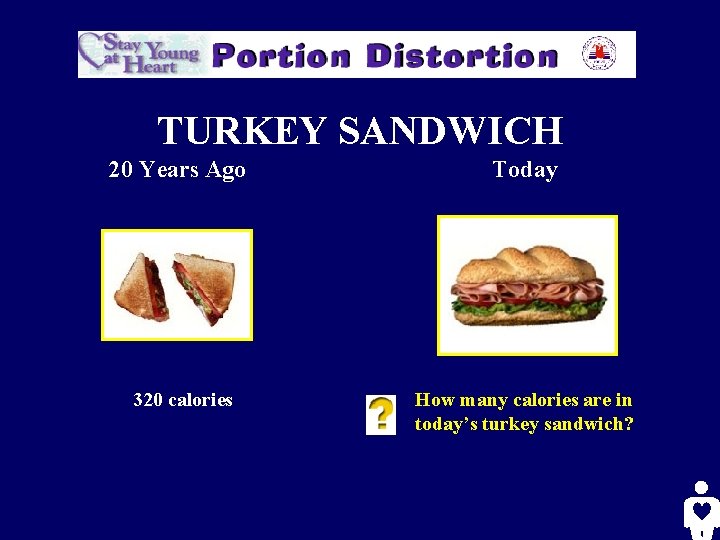 Stay Young at Heart Portion Distortion

TURKEY SANDWICH

20 Years Ago

Today

320 calories

?

How many calories are in today's turkey sandwich?